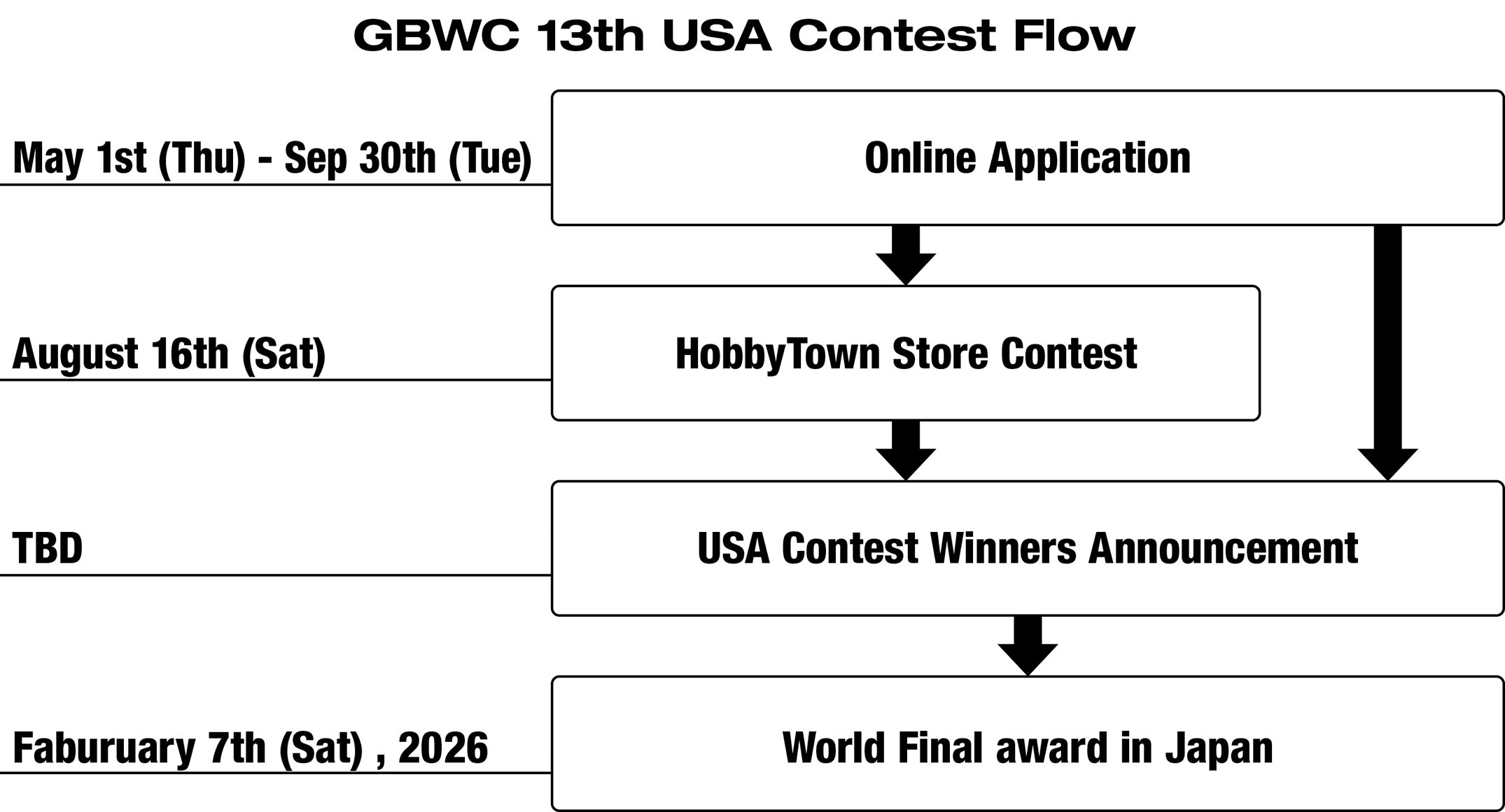 GBWC 13th USA Contest Flow

May 1st (Thu) - Sep 30th (Tue)

Online Application

August 16th (Sat)

HobbyTown Store Contest

TBD

USA Contest Winners Announcement

Faburuary 7th (Sat) , 2026

World Final award in Japan